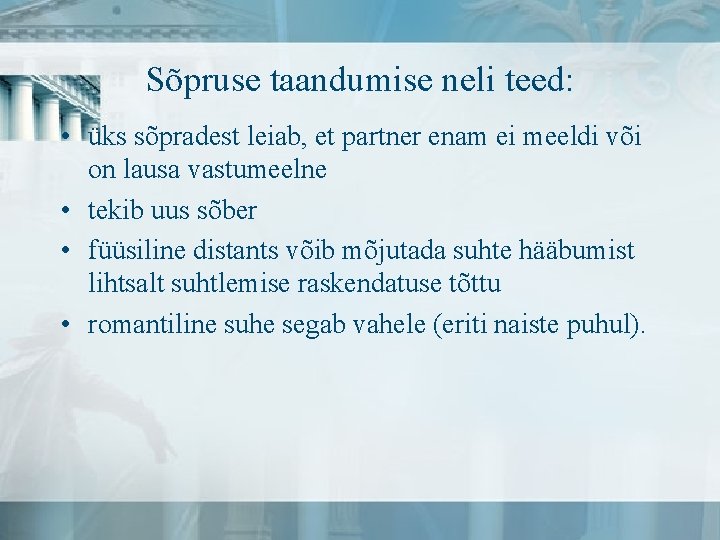 Sõpruse taandumise neli teed:

• üks sõpradest leiab, et partner enam ei meeldi või on lausa vastumeelne
• tekib uus sõber
• füüsiline distants võib mõjutada suhte hääbumist lihtsalt suhtlemise raskendatuse tõttu
• romantiline suhe segab vahele (eriti naiste puhul).